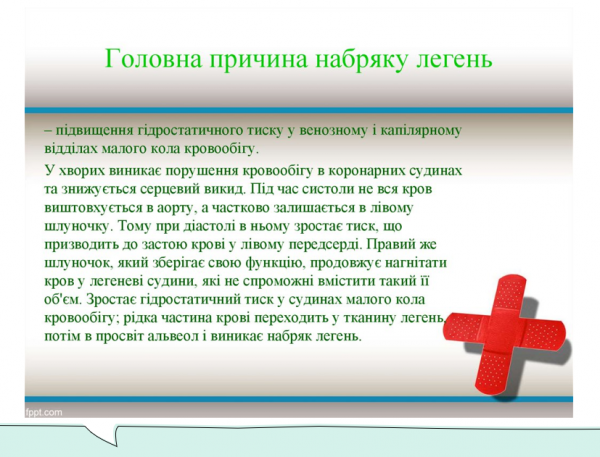 Головна причина набряку легень

– підвищення гідростатичного тиску у венозному і капілярному відділах малого кола кровообігу.

У хворих виникає порушення кровообігу в коронарних судинах та знижується серцевий викид. Під час систоли не вся кров виштовхується в аорту, а частково залишається в лівому шлуночку. Тому при діастолі в ньому зростає тиск, що призводить до застою крові у лівому передсерді. Правий же шлуночок, який зберігає свою функцію, продовжує нагнітати кров у легеневі судини, які не спроможні вмістити такий її об'єм. Зростає гідростатичний тиск у судинах малого кола кровообігу; рідка частина крові переходить у тканину легень, потім в просвіт альвеол і виникає набряк легень.

fppt.com